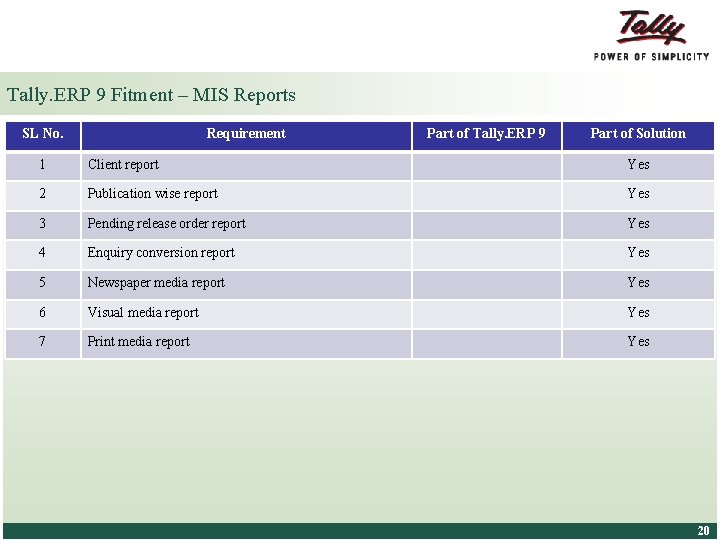 Tally
POWER OF SIMPLICITY

Tally.ERP 9 Fitment – MIS Reports

| SL No. | Requirement | Part of Tally.ERP 9 | Part of Solution |
|---|---|---|---|
| 1 | Client report | | Yes |
| 2 | Publication wise report | | Yes |
| 3 | Pending release order report | | Yes |
| 4 | Enquiry conversion report | | Yes |
| 5 | Newspaper media report | | Yes |
| 6 | Visual media report | | Yes |
| 7 | Print media report | | Yes |

20